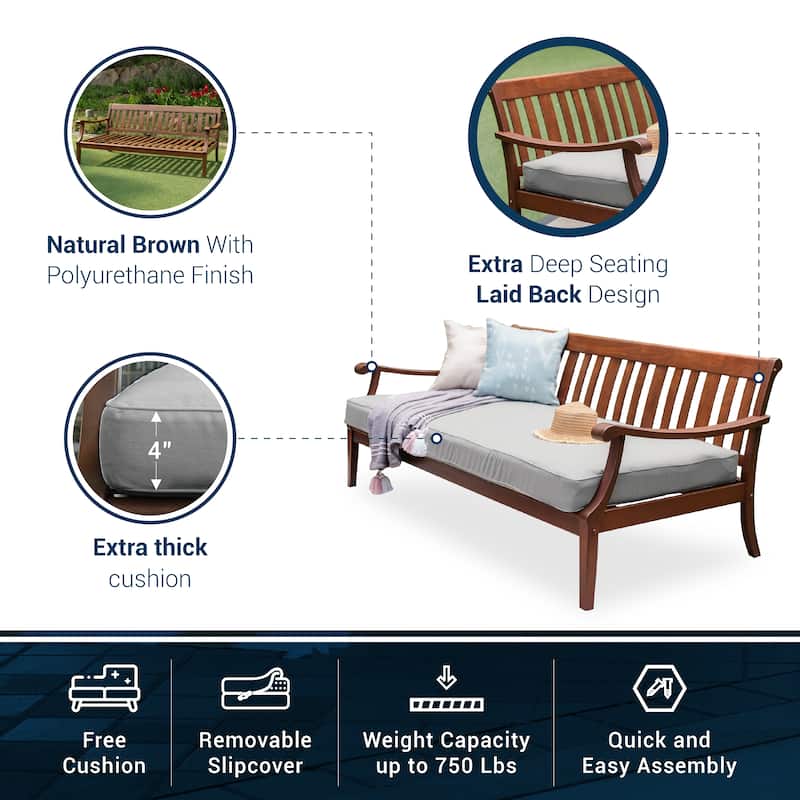 Natural Brown With Polyurethane Finish

Extra Deep Seating
Laid Back Design

4"

Extra thick cushion

Free Cushion

Removable Slipcover

Weight Capacity up to 750 Lbs

Quick and Easy Assembly